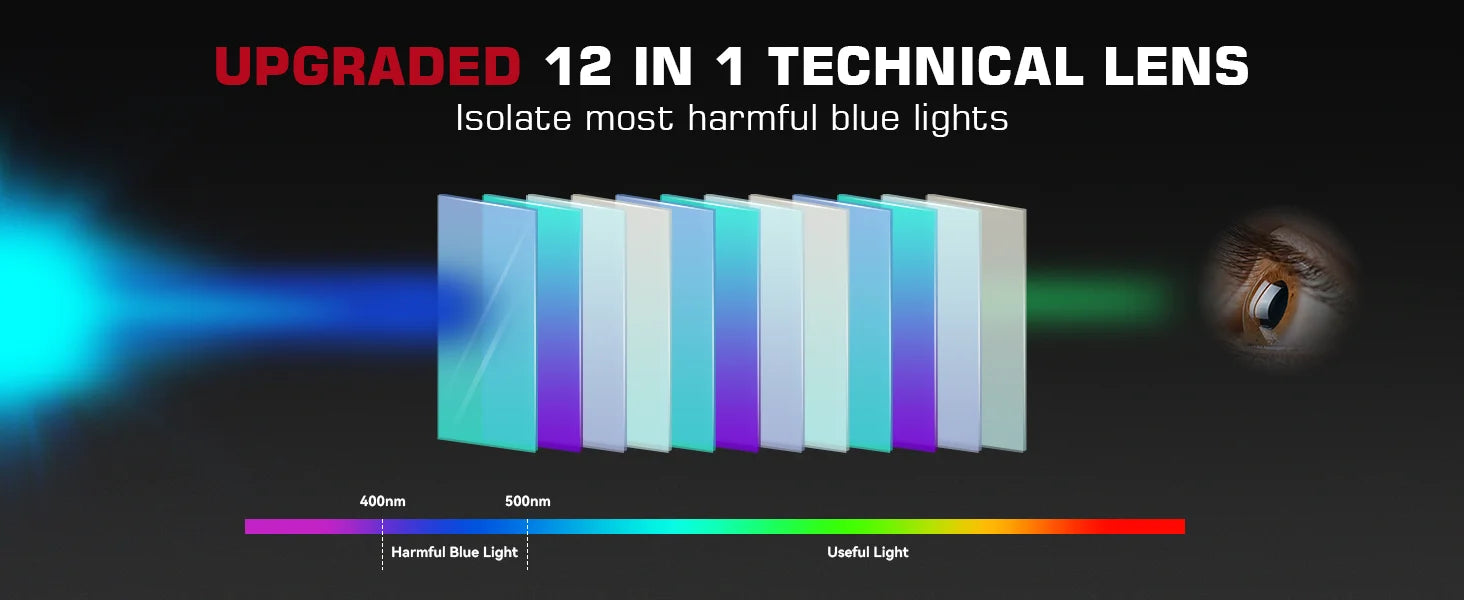 UPGRADED 12 IN 1 TECHNICAL LENS
Isolate most harmful blue lights

400nm
500nm
Harmful Blue Light
Useful Light